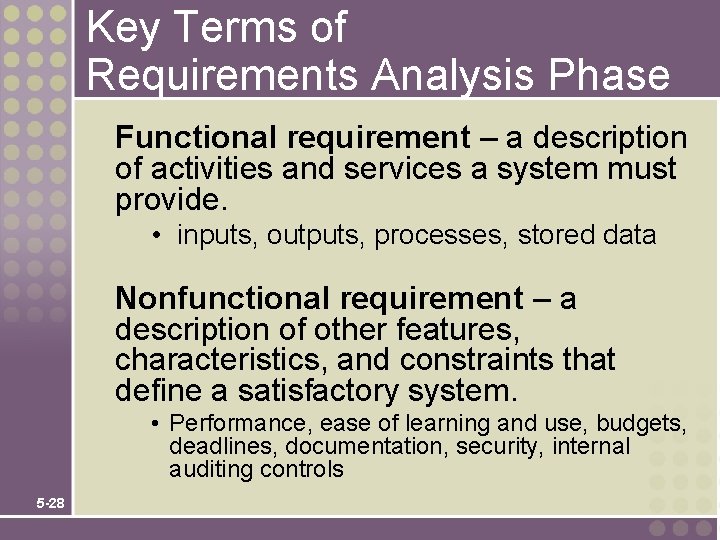 Key Terms of Requirements Analysis Phase

Functional requirement – a description of activities and services a system must provide.

• inputs, outputs, processes, stored data

Nonfunctional requirement – a description of other features, characteristics, and constraints that define a satisfactory system.

• Performance, ease of learning and use, budgets, deadlines, documentation, security, internal auditing controls

5-28